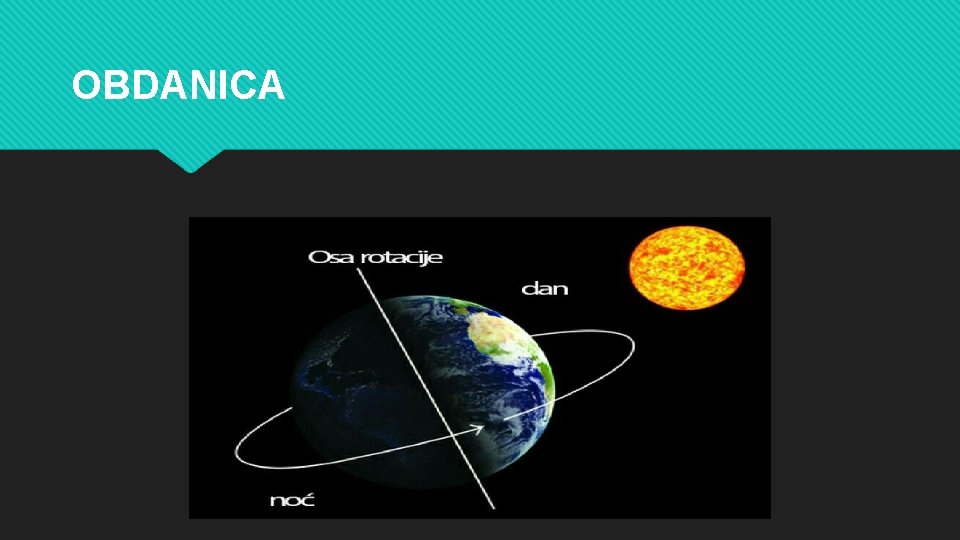 OBDANICA

Osa rotacije

dan

noć